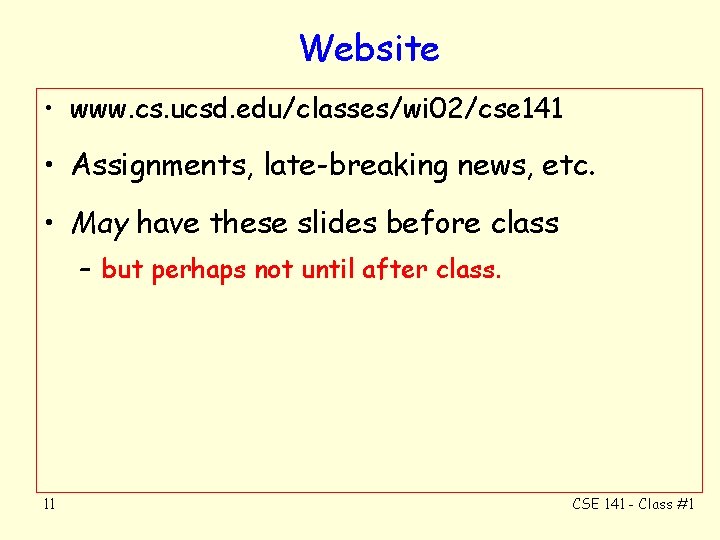 Website

• www.cs.ucsd.edu/classes/wi02/cse141

• Assignments, late-breaking news, etc.

• May have these slides before class

– but perhaps not until after class.

11

CSE 141 - Class #1